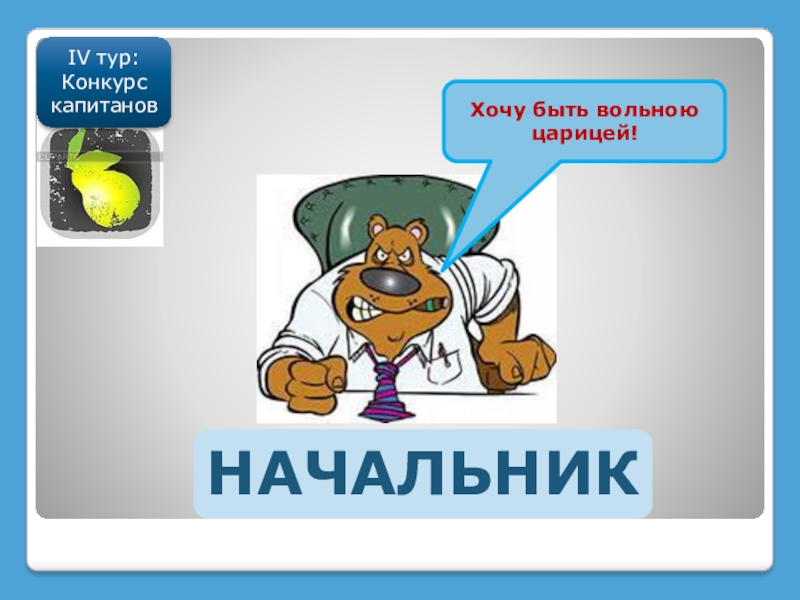 IV тур:
Конкурс
капитанов

Хочу быть вольною царицей!

НАЧАЛЬНИК